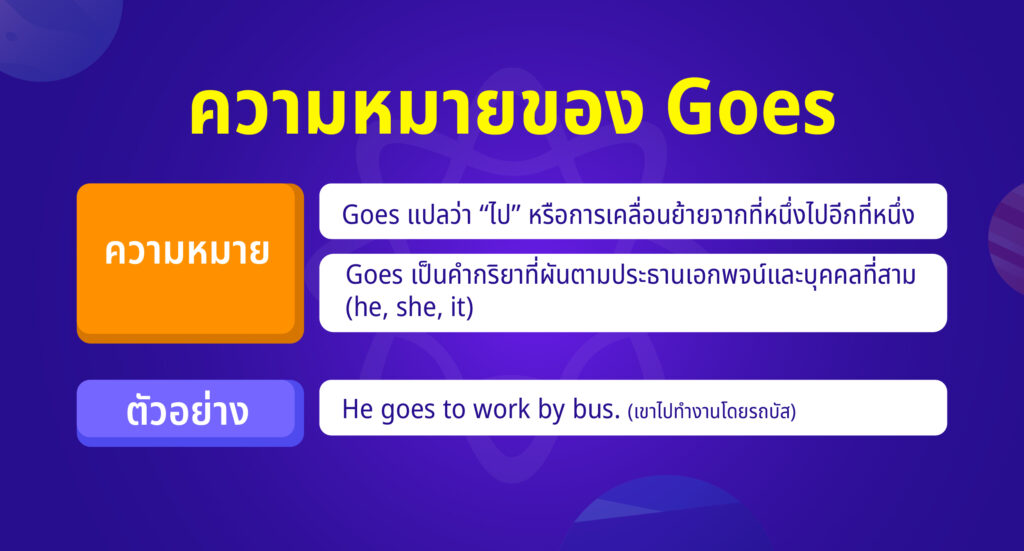 ความหมายของ Goes

ความหมาย

Goes แปลว่า “ไป” หรือการเคลื่อนย้ายจากที่หนึ่งไปอีกที่หนึ่ง

Goes เป็นคำกริยาที่ผันตามประธานเอกพจน์และบุคคลที่สาม (he, she, it)

ตัวอย่าง

He goes to work by bus. (เขาไปทำงานโดยรถบัส)